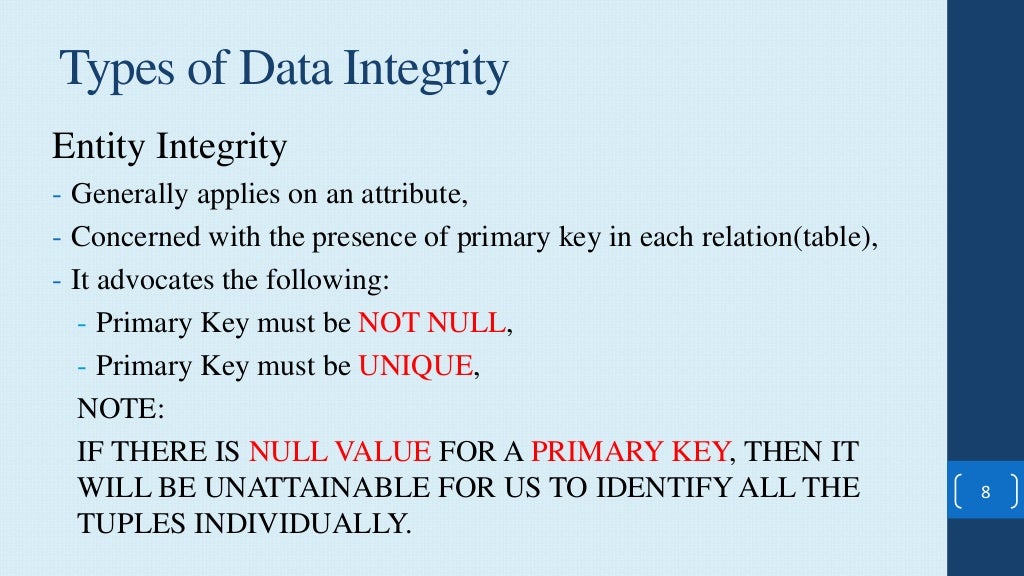 Types of Data Integrity

Entity Integrity

- Generally applies on an attribute,

- Concerned with the presence of primary key in each relation(table),

- It advocates the following:

- Primary Key must be NOT NULL,

- Primary Key must be UNIQUE,

NOTE:

IF THERE IS NULL VALUE FOR A PRIMARY KEY, THEN IT WILL BE UNATTAINABLE FOR US TO IDENTIFY ALL THE TUPLES INDIVIDUALLY.

8